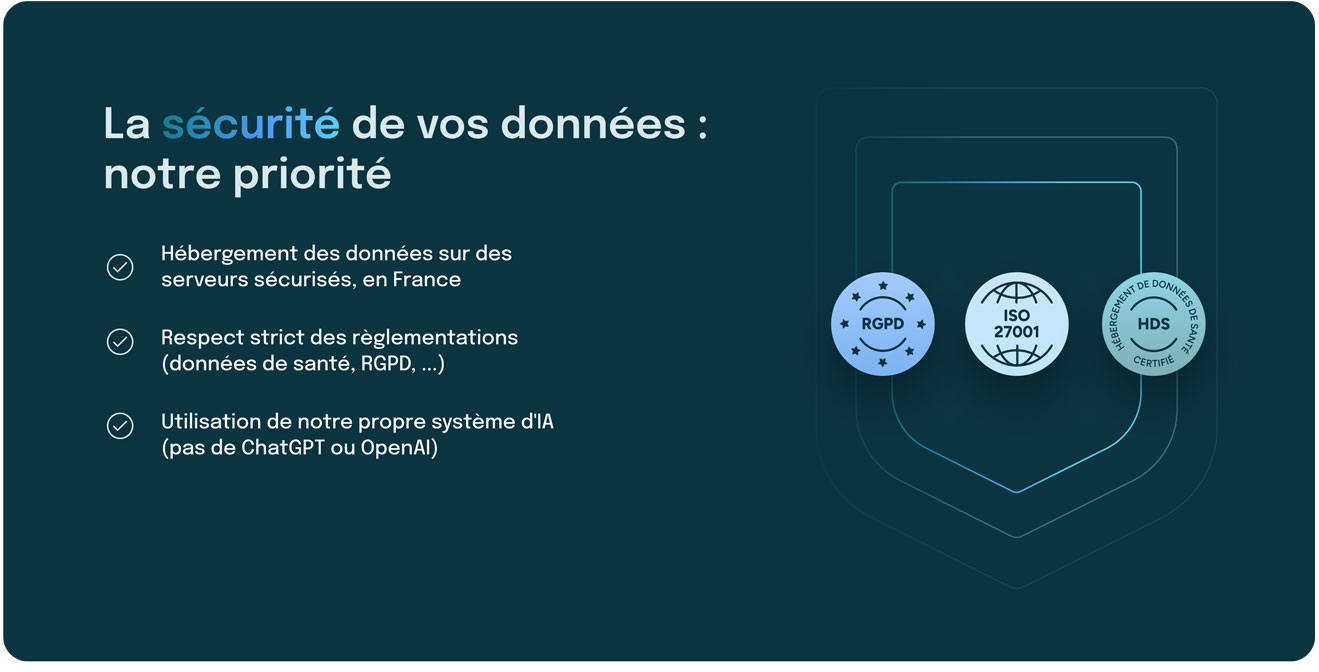 La sécurité de vos données : notre priorité

Hébergement des données sur des serveurs sécurisés, en France

Respect strict des règlementations (données de santé, RGPD, ...)

Utilisation de notre propre système d'IA (pas de ChatGPT ou OpenAI)

RGPD

ISO 27001

HÉBERGEMENT DE DONNÉES DE SANTÉ HDS CERTIFIÉ